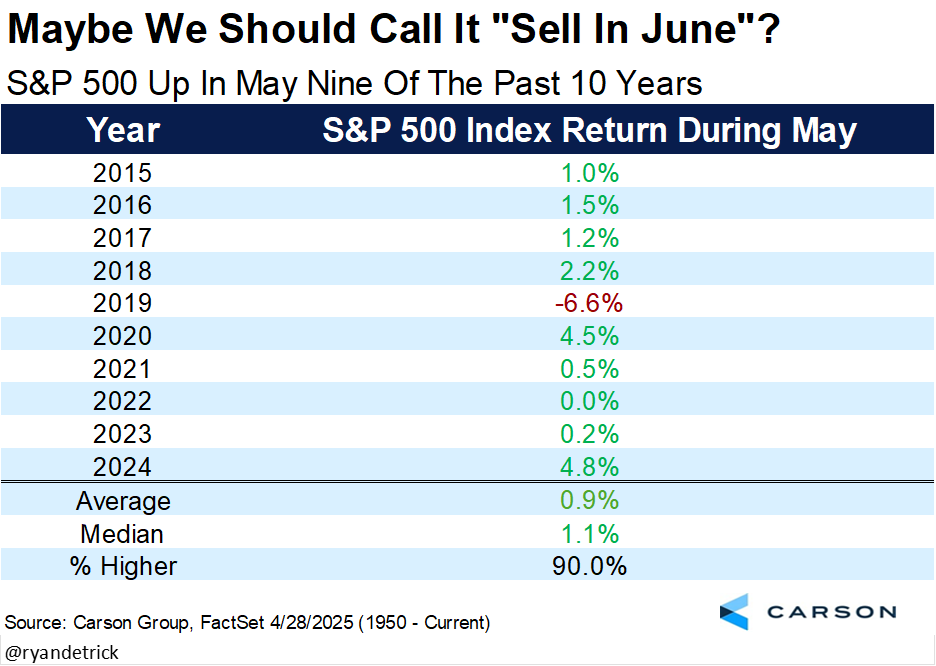 Maybe We Should Call It "Sell In June"?

S&P 500 Up In May Nine Of The Past 10 Years

| Year | S&P 500 Index Return During May |
|---|---|
| 2015 | 1.0% |
| 2016 | 1.5% |
| 2017 | 1.2% |
| 2018 | 2.2% |
| 2019 | -6.6% |
| 2020 | 4.5% |
| 2021 | 0.5% |
| 2022 | 0.0% |
| 2023 | 0.2% |
| 2024 | 4.8% |
| Average | 0.9% |
| Median | 1.1% |
| % Higher | 90.0% |

Source: Carson Group, FactSet 4/28/2025 (1950 - Current)

CARSON

@ryandetrick